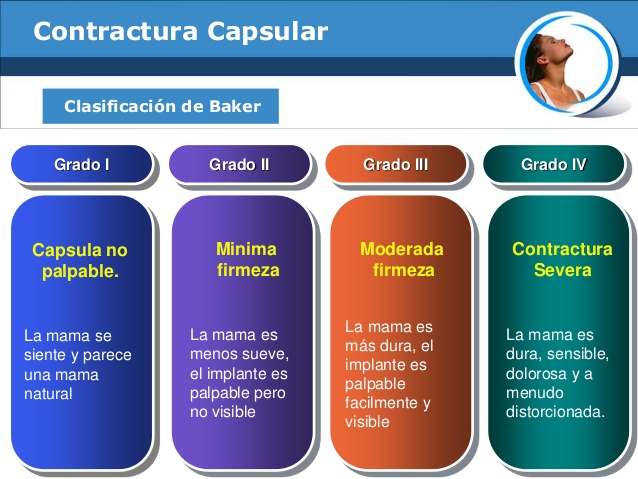 Contractura Capsular

Clasificación de Baker

Grado I

Capsula no palpable.

La mama se siente y parece una mama natural

Grado II

Minima firmeza

La mama es menos sueve, el implante es palpable pero no visible

Grado III

Moderada firmeza

La mama es más dura, el implante es palpable facilmente y visible

Grado IV

Contractura Severa

La mama es dura, sensible, dolorosa y a menudo distorcionada.